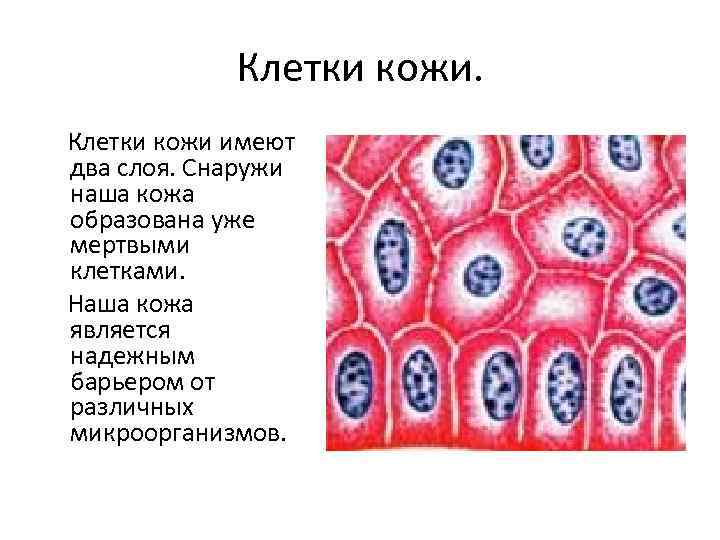 Клетки кожи.

Клетки кожи имеют два слоя. Снаружи наша кожа образована уже мертвыми клетками.

Наша кожа является надежным барьером от различных микроорганизмов.